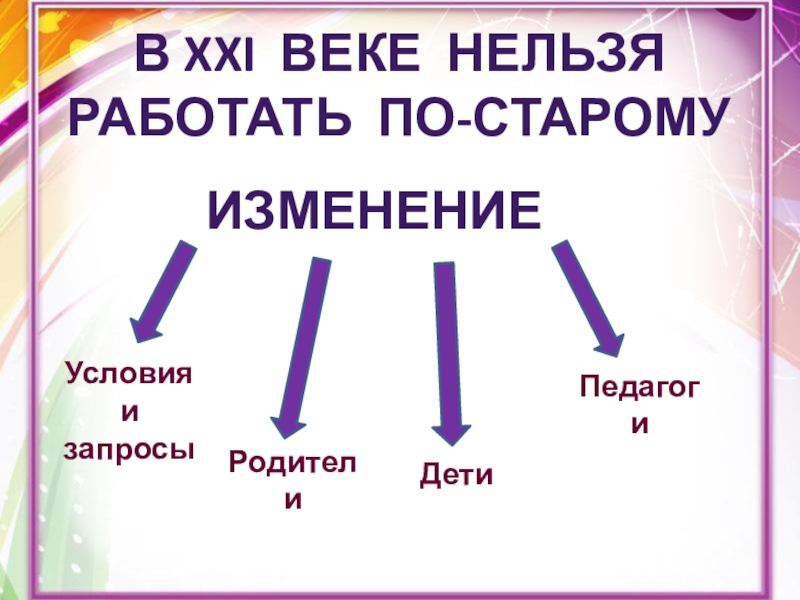 В XXI ВЕКЕ НЕЛЬЗЯ РАБОТАТЬ ПО-СТАРОМУ

ИЗМЕНЕНИЕ

Условия и запросы

Родители

Дети

Педагоги